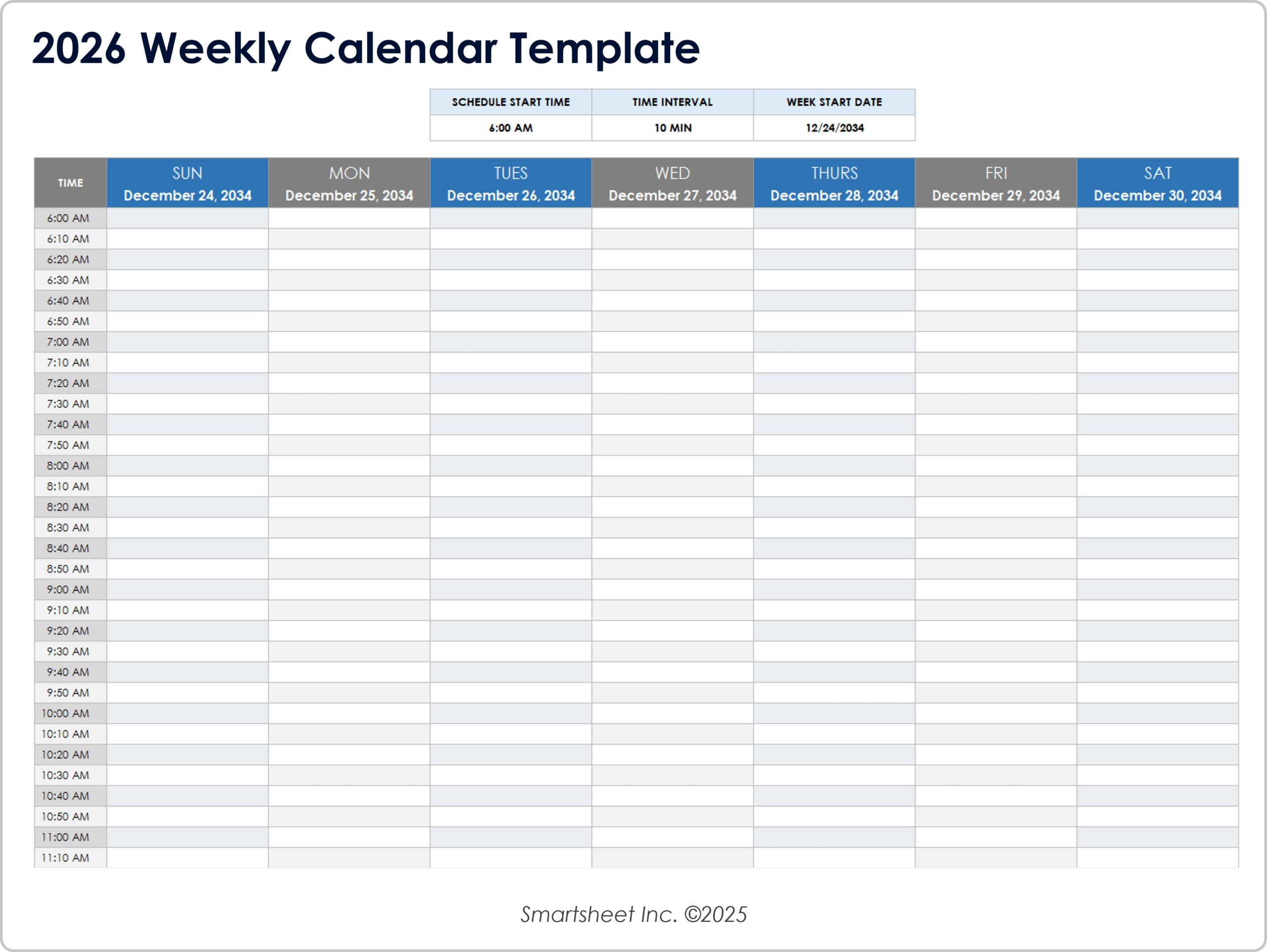 2026 Weekly Calendar Template

| SCHEDULE START TIME | TIME INTERVAL | WEEK START DATE |
|---|---|---|
| 6:00 AM | 10 MIN | 12/24/2034 |

| TIME | SUN December 24, 2034 | MON December 25, 2034 | TUES December 26, 2034 | WED December 27, 2034 | THURS December 28, 2034 | FRI December 29, 2034 | SAT December 30, 2034 |
|---|---|---|---|---|---|---|---|
| 6:00 AM | | | | | | | |
| 6:10 AM | | | | | | | |
| 6:20 AM | | | | | | | |
| 6:30 AM | | | | | | | |
| 6:40 AM | | | | | | | |
| 6:50 AM | | | | | | | |
| 7:00 AM | | | | | | | |
| 7:10 AM | | | | | | | |
| 7:20 AM | | | | | | | |
| 7:30 AM | | | | | | | |
| 7:40 AM | | | | | | | |
| 7:50 AM | | | | | | | |
| 8:00 AM | | | | | | | |
| 8:10 AM | | | | | | | |
| 8:20 AM | | | | | | | |
| 8:30 AM | | | | | | | |
| 8:40 AM | | | | | | | |
| 8:50 AM | | | | | | | |
| 9:00 AM | | | | | | | |
| 9:10 AM | | | | | | | |
| 9:20 AM | | | | | | | |
| 9:30 AM | | | | | | | |
| 9:40 AM | | | | | | | |
| 9:50 AM | | | | | | | |
| 10:00 AM | | | | | | | |
| 10:10 AM | | | | | | | |
| 10:20 AM | | | | | | | |
| 10:30 AM | | | | | | | |
| 10:40 AM | | | | | | | |
| 10:50 AM | | | | | | | |
| 11:00 AM | | | | | | | |
| 11:10 AM | | | | | | | |

Smartsheet Inc. ©2025